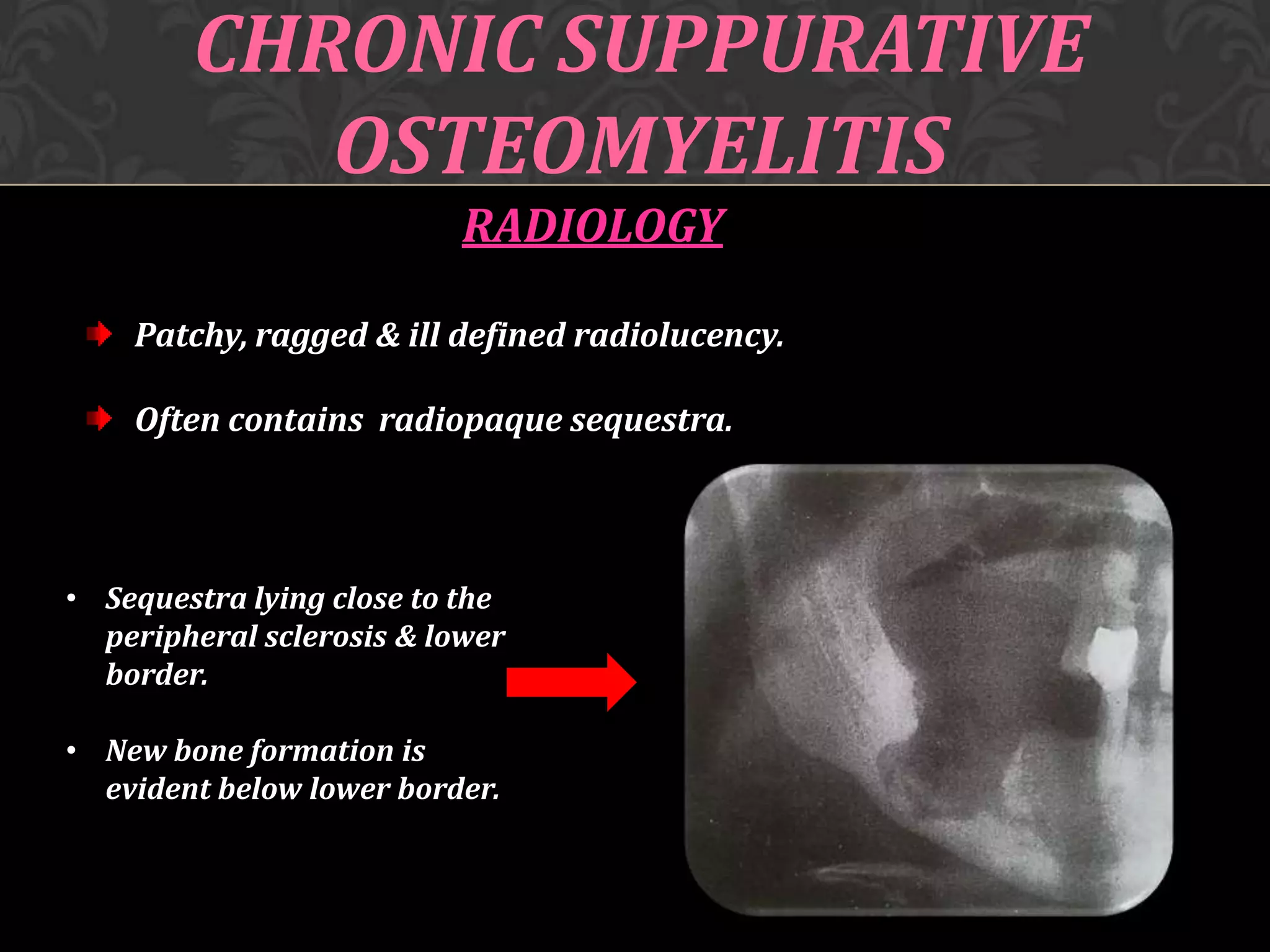 CHRONIC SUPPURATIVE OSTEOMYELITIS

RADIOLOGY

Patchy, ragged & ill defined radiolucency.

Often contains radiopaque sequestra.

• Sequestra lying close to the peripheral sclerosis & lower border.

• New bone formation is evident below lower border.